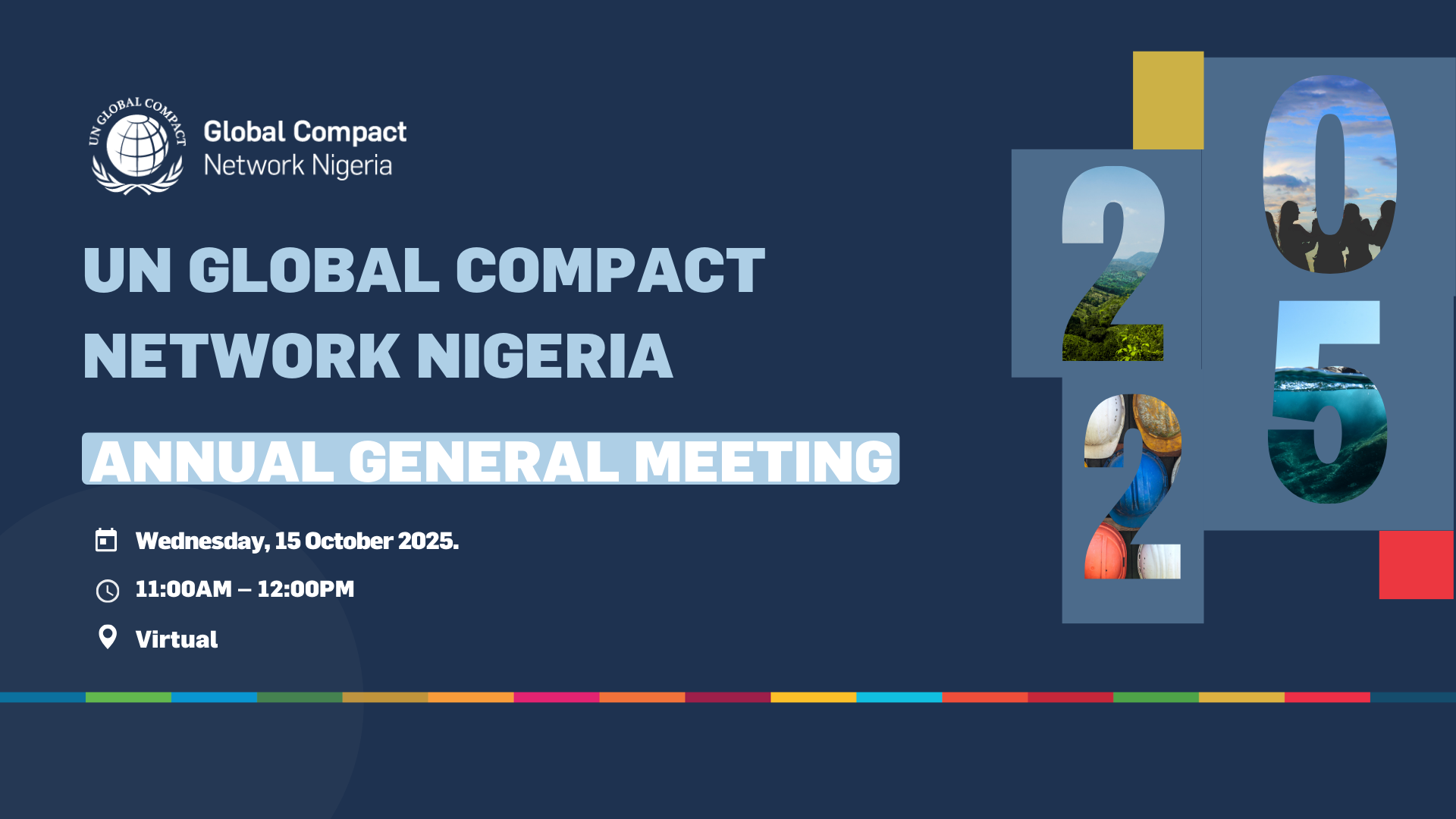 UN GLOBAL COMPACT

Global Compact
Network Nigeria

UN GLOBAL COMPACT NETWORK NIGERIA

ANNUAL GENERAL MEETING

Wednesday, 15 October 2025.

11:00AM – 12:00PM

Virtual

2025